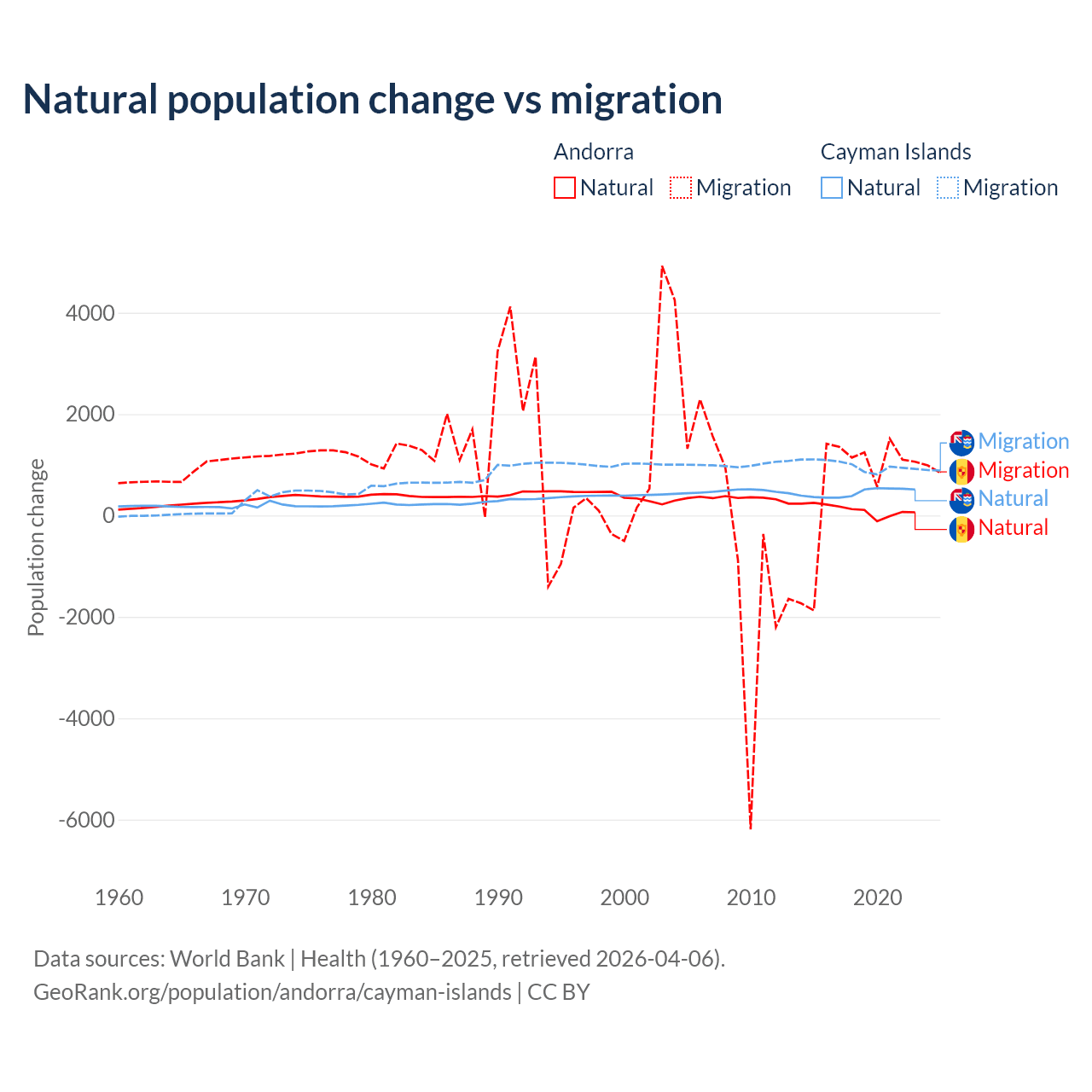 Natural population change vs migration

Andorra
Natural Migration

Cayman Islands
Natural Migration

Population change

4000
2000
0
-2000
-4000
-6000

1960 1970 1980 1990 2000 2010 2020

Migration
Migration
Natural
Natural

Data sources: World Bank | Health (1960–2025, retrieved 2026-04-06).
GeoRank.org/population/andorra/cayman-islands | CC BY